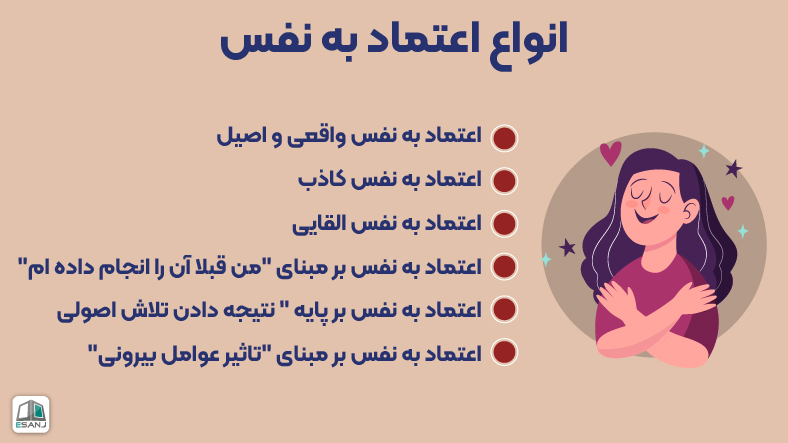 انواع اعتماد به نفس

اعتماد به نفس واقعی و اصیل

اعتماد به نفس کاذب

اعتماد به نفس القایی

اعتماد به نفس بر مبنای "من قبلا آن را انجام داده ام"

اعتماد به نفس بر پایه " نتیجه دادن تلاش اصولی

اعتماد به نفس بر مبنای "تاثیر عوامل بیرونی"

ESANJ